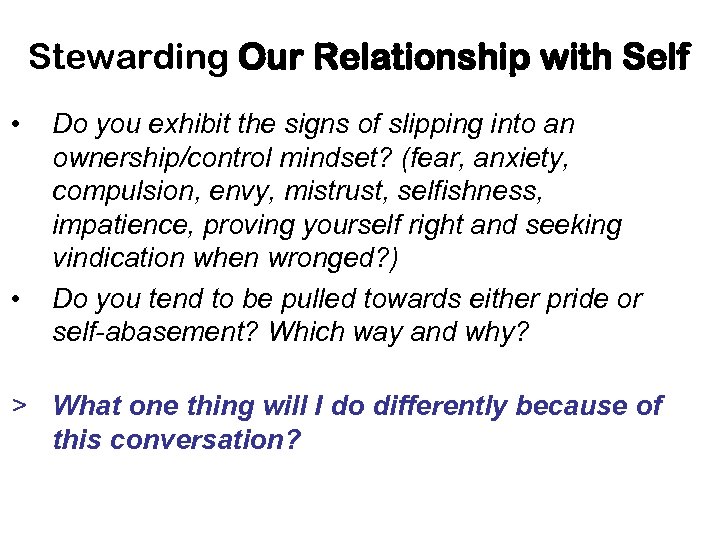 Stewarding Our Relationship with Self

• Do you exhibit the signs of slipping into an ownership/control mindset? (fear, anxiety, compulsion, envy, mistrust, selfishness, impatience, proving yourself right and seeking vindication when wronged?)

• Do you tend to be pulled towards either pride or self-abasement? Which way and why?

> What one thing will I do differently because of this conversation?